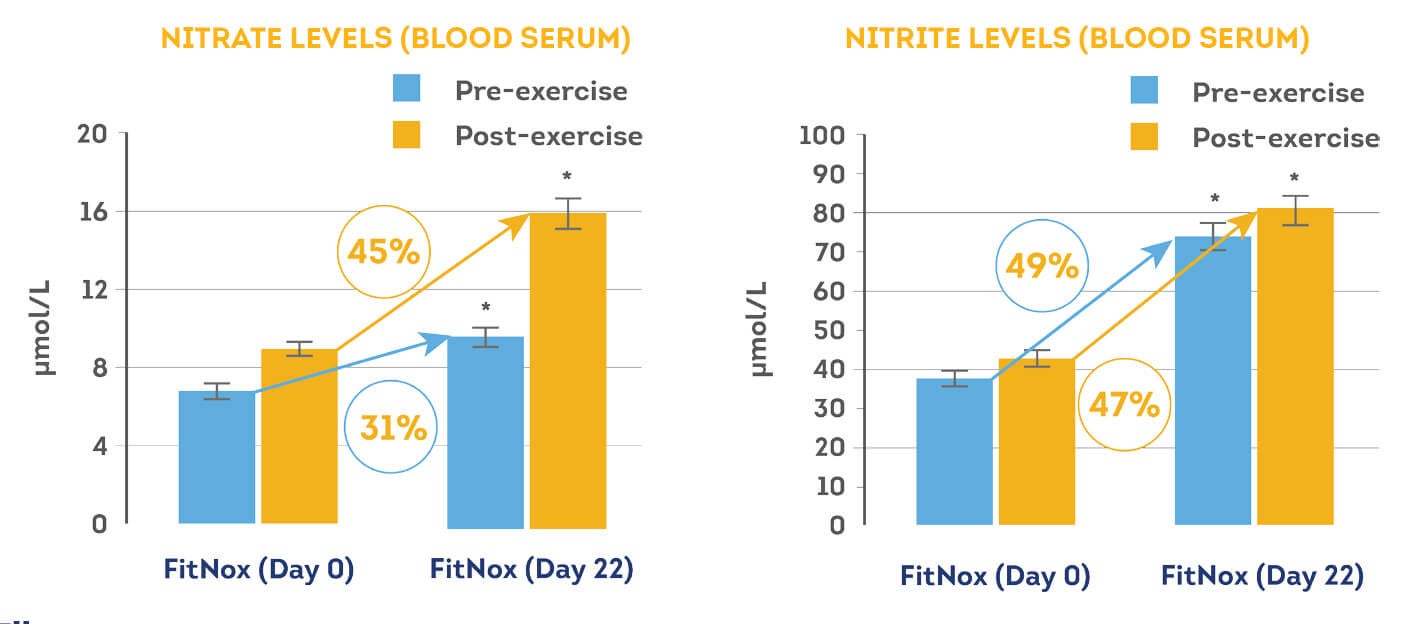 NITRATE LEVELS (BLOOD SERUM)

Pre-exercise
Post-exercise

20
16
12
8
4
0

µmol/L

45%
31%
*
*

FitNox (Day 0)
FitNox (Day 22)

NITRITE LEVELS (BLOOD SERUM)

Pre-exercise
Post-exercise

100
90
80
70
60
50
40
30
20
10
0

µmol/L

49%
47%
*
*

FitNox (Day 0)
FitNox (Day 22)